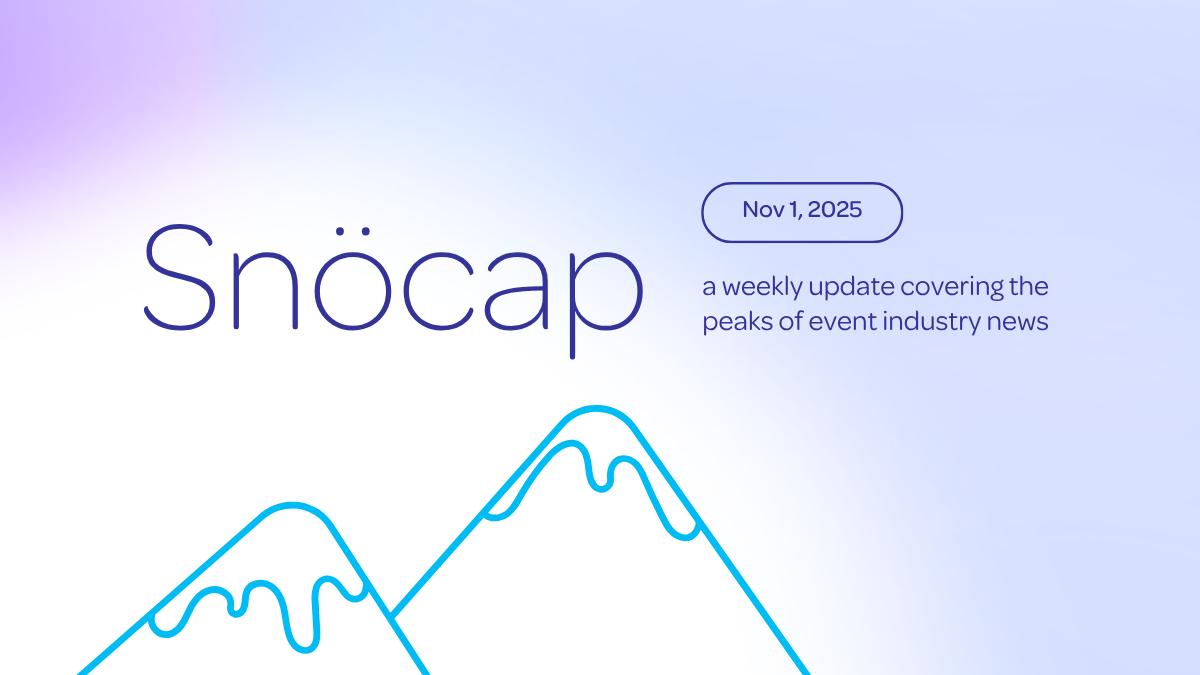 Snöcap

Nov 1, 2025

a weekly update covering the peaks of event industry news